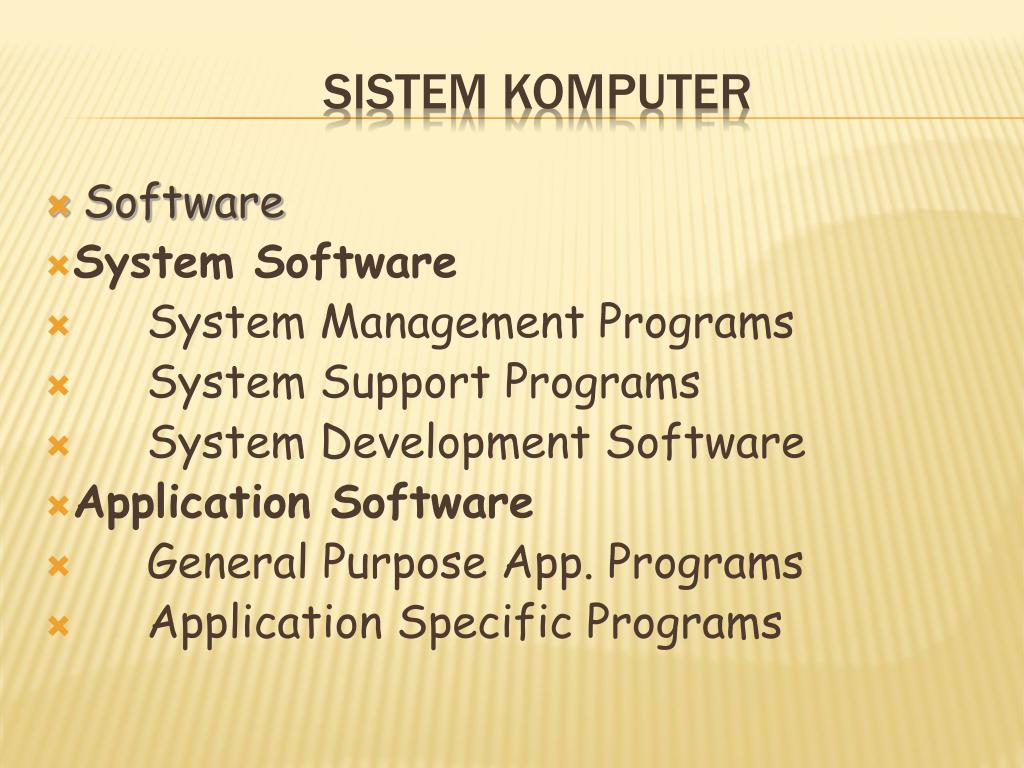 SISTEM KOMPUTER

Software
System Software
System Management Programs
System Support Programs
System Development Software
Application Software
General Purpose App. Programs
Application Specific Programs